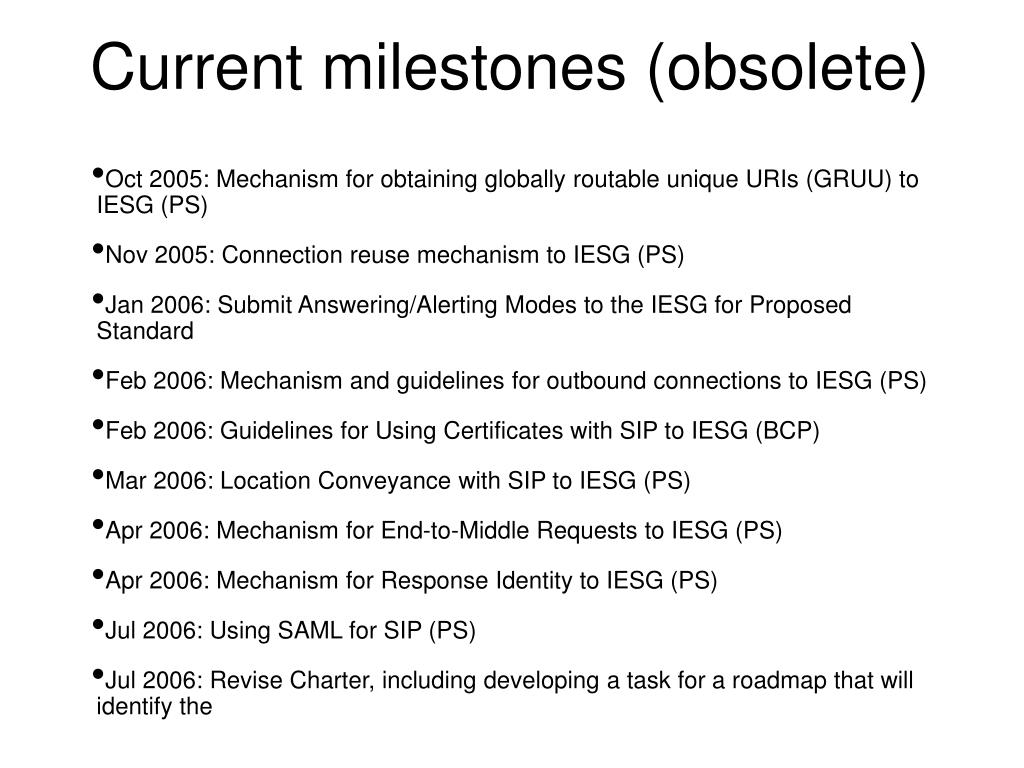 Current milestones (obsolete)

•Oct 2005: Mechanism for obtaining globally routable unique URIs (GRUU) to IESG (PS)

•Nov 2005: Connection reuse mechanism to IESG (PS)

•Jan 2006: Submit Answering/Alerting Modes to the IESG for Proposed Standard

•Feb 2006: Mechanism and guidelines for outbound connections to IESG (PS)

•Feb 2006: Guidelines for Using Certificates with SIP to IESG (BCP)

•Mar 2006: Location Conveyance with SIP to IESG (PS)

•Apr 2006: Mechanism for End-to-Middle Requests to IESG (PS)

•Apr 2006: Mechanism for Response Identity to IESG (PS)

•Jul 2006: Using SAML for SIP (PS)

•Jul 2006: Revise Charter, including developing a task for a roadmap that will identify the